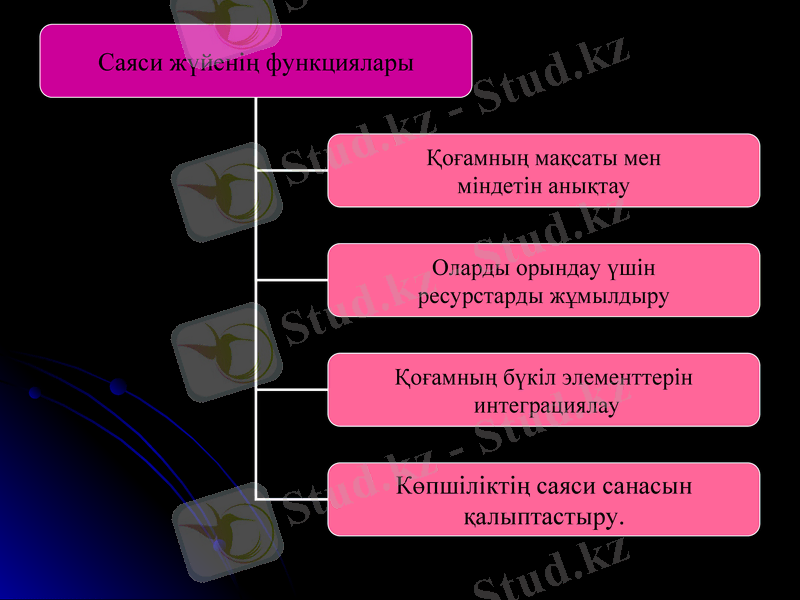 Саяси жүйенің функциялары

Қоғамның мақсаты мен міндетін анықтау

Оларды орындау үшін ресурстарды жұмылдыру

Қоғамның бүкіл элементтерін интеграциялау

Көпшіліктің саяси санасын қалыптастыру.

Stud.kz - Stud.kz